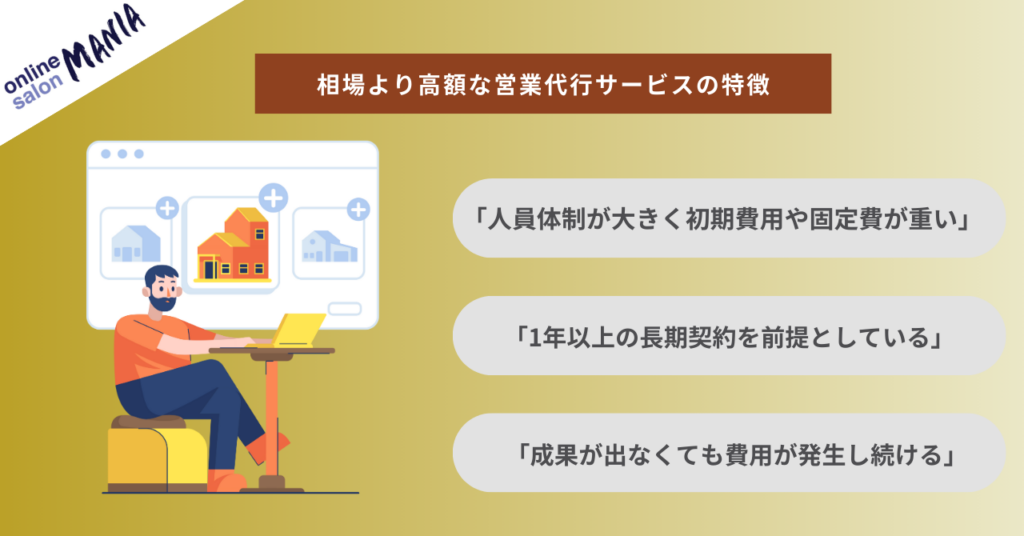 online salon MANIA

相場より高額な営業代行サービスの特徴

「人員体制が大きく初期費用や固定費が重い」

「1年以上の長期契約を前提としている」

「成果が出なくても費用が発生し続ける」